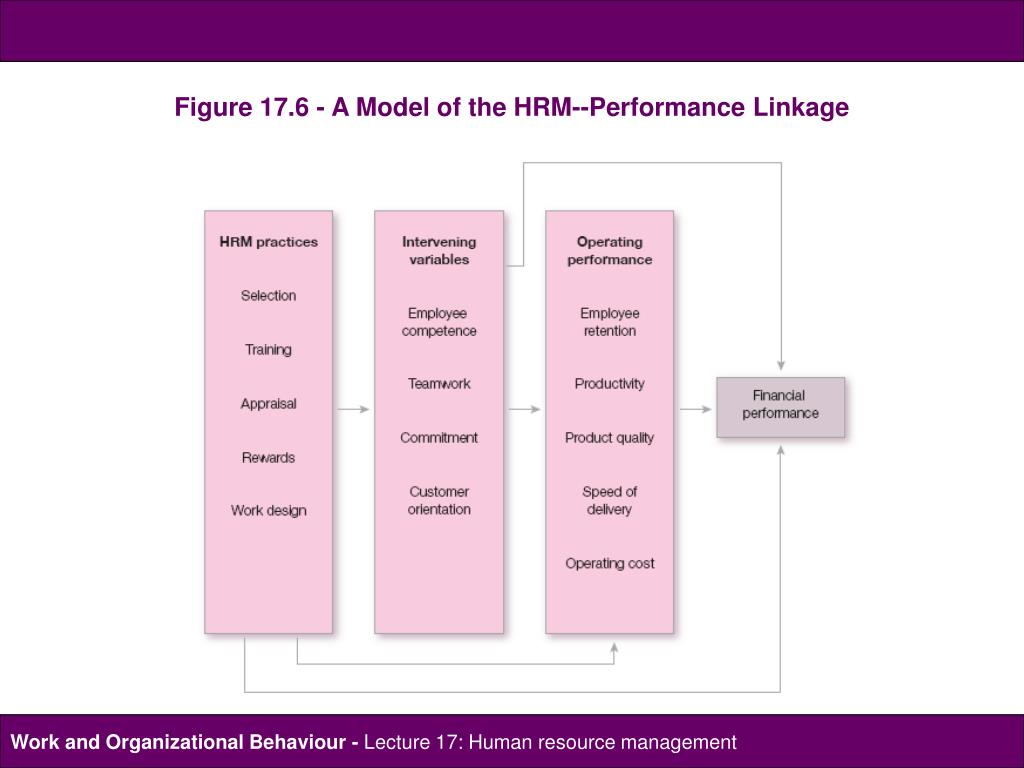 Figure 17.6 - A Model of the HRM--Performance Linkage

HRM practices

Selection

Training

Appraisal

Rewards

Work design

Intervening variables

Employee competence

Teamwork

Commitment

Customer orientation

Operating performance

Employee retention

Productivity

Product quality

Speed of delivery

Operating cost

Financial performance

Work and Organizational Behaviour - Lecture 17: Human resource management